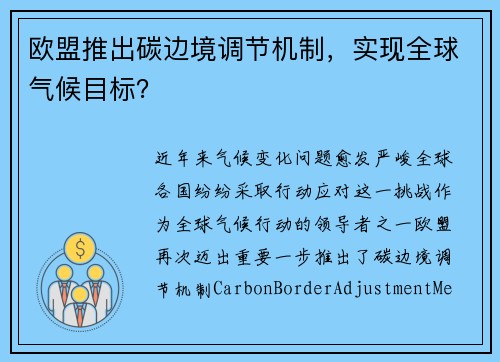 欧盟推出碳边境调节机制，实现全球气候目标？

近年来气候变化问题愈发严峻全球各国纷纷采取行动应对这一挑战作为全球气候行动的领导者之一欧盟再次迈出重要一步推出了碳边境调节机制CarbonBorderAdjustmentMe

$